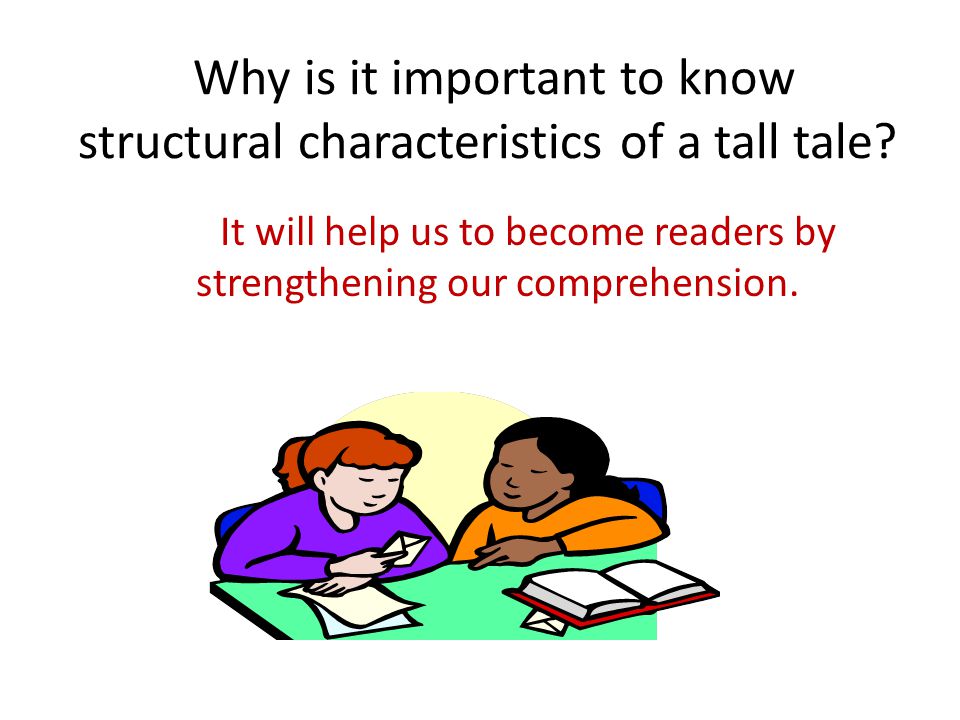 Why is it important to know structural characteristics of a tall tale?

It will help us to become readers by strengthening our comprehension.